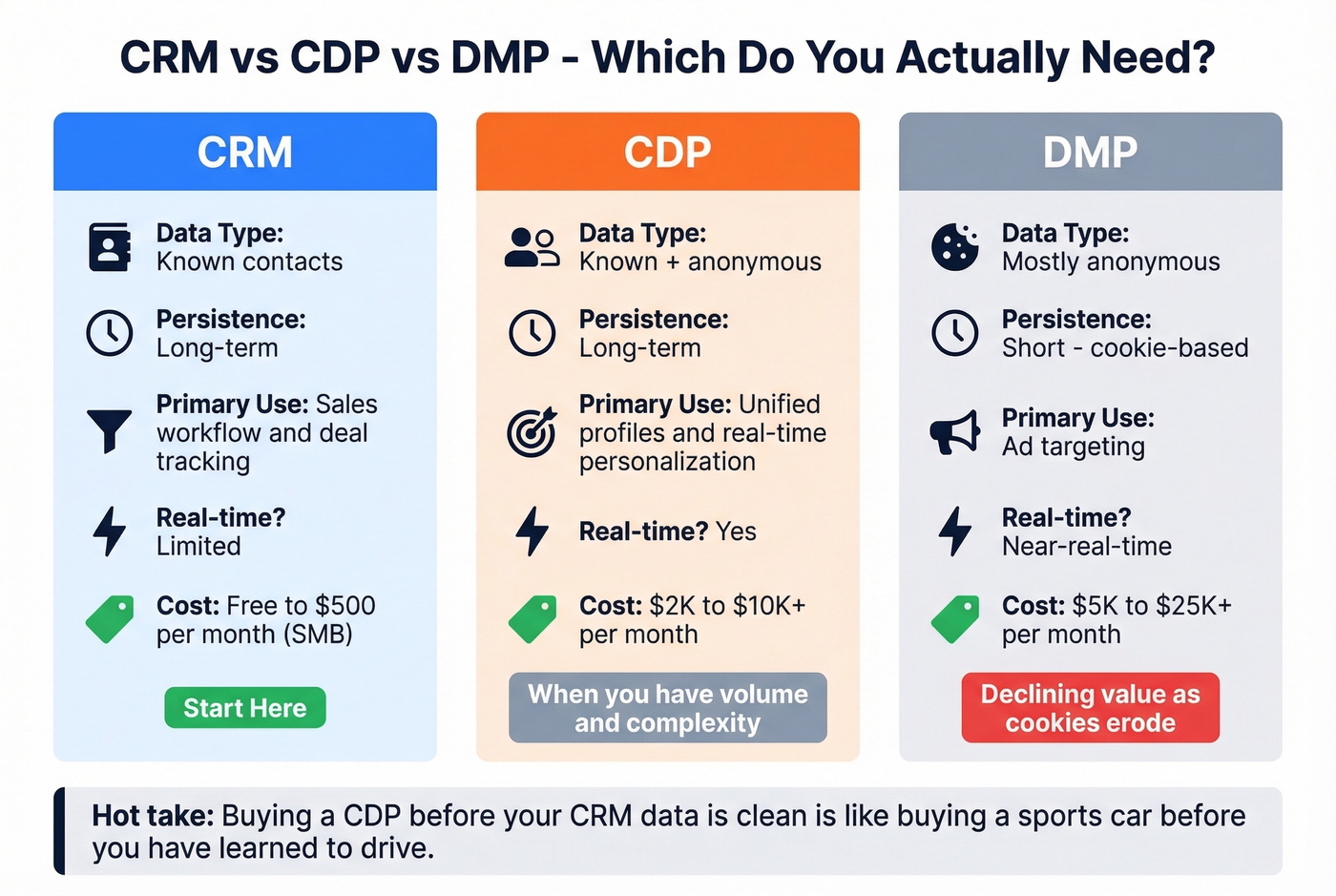 CRM vs CDP vs DMP - Which Do You Actually Need?

CRM

Data Type:
Known contacts

Persistence:
Long-term

Primary Use: Sales workflow and deal tracking

Real-time?
Limited

Cost: Free to $500 per month (SMB)

Start Here

CDP

Data Type:
Known + anonymous

Persistence:
Long-term

Primary Use: Unified profiles and real-time personalization

Real-time? Yes

Cost: $2K to $10K+ per month

When you have volume and complexity

DMP

Data Type:
Mostly anonymous

Persistence:
Short - cookie-based

Primary Use:
Ad targeting

Real-time?
Near-real-time

Cost: $5K to $25K+ per month

Declining value as cookies erode

Hot take: Buying a CDP before your CRM data is clean is like buying a sports car before you have learned to drive.